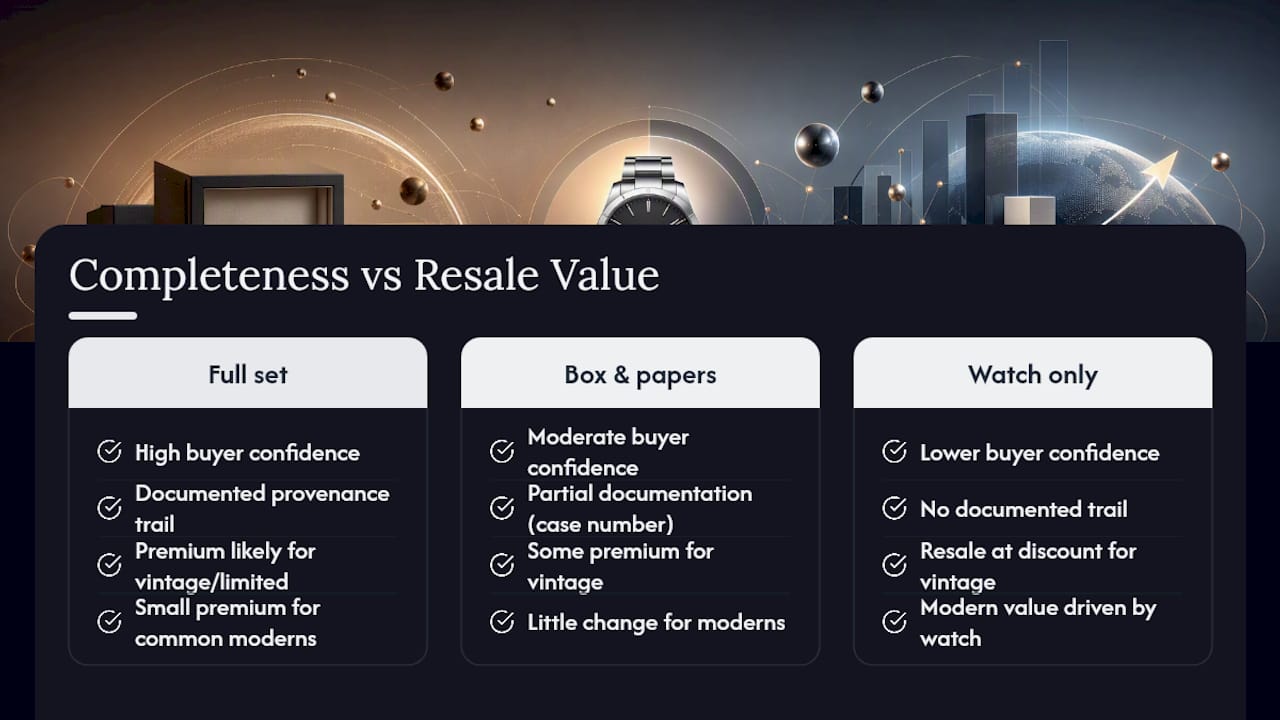 Completeness vs Resale Value

Full set

High buyer confidence

Documented provenance trail

Premium likely for vintage/limited

Small premium for common moderns

Box & papers

Moderate buyer confidence

Partial documentation (case number)

Some premium for vintage

Little change for moderns

Watch only

Lower buyer confidence

No documented trail

Resale at discount for vintage

Modern value driven by watch